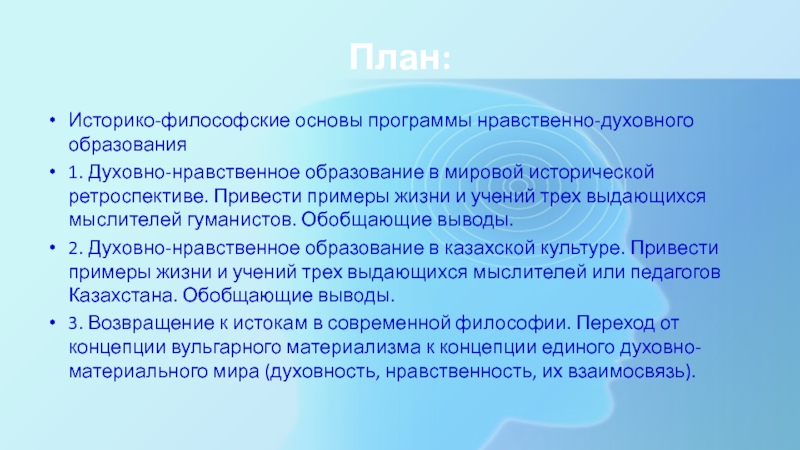 План:

• Историко-философские основы программы нравственно-духовного образования

• 1. Духовно-нравственное образование в мировой исторической ретроспективе. Привести примеры жизни и учений трех выдающихся мыслителей гуманистов. Обобщающие выводы.

• 2. Духовно-нравственное образование в казахской культуре. Привести примеры жизни и учений трех выдающихся мыслителей или педагогов Казахстана. Обобщающие выводы.

• 3. Возвращение к истокам в современной философии. Переход от концепции вульгарного материализма к концепции единого духовно-материального мира (духовность, нравственность, их взаимосвязь).